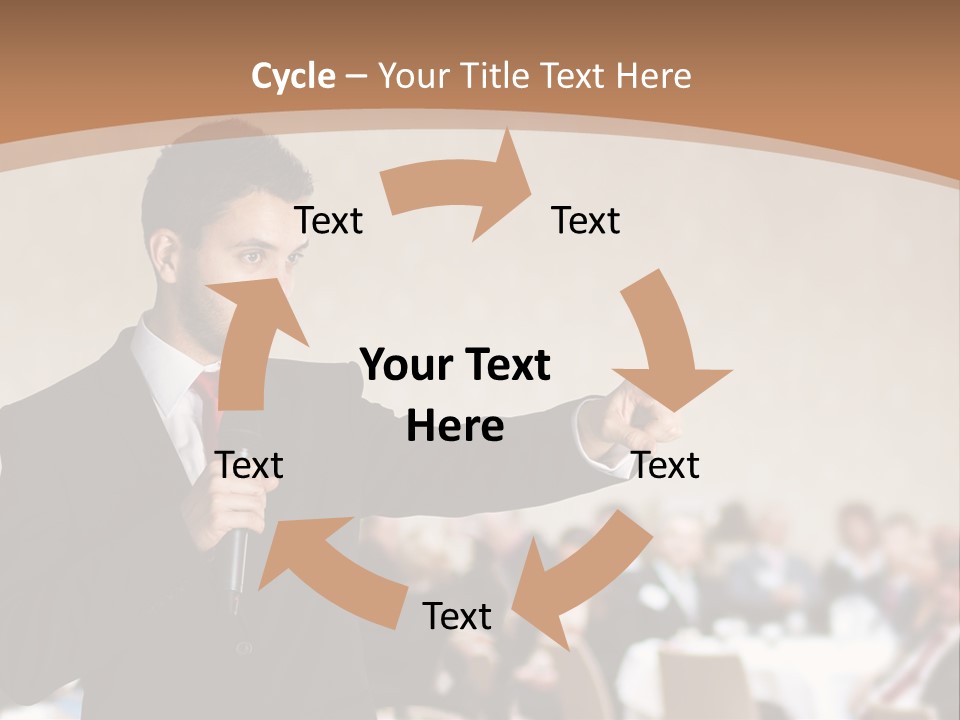 Cycle – Your Title Text Here

Text

Text

Your Text Here

Text

Text

Text